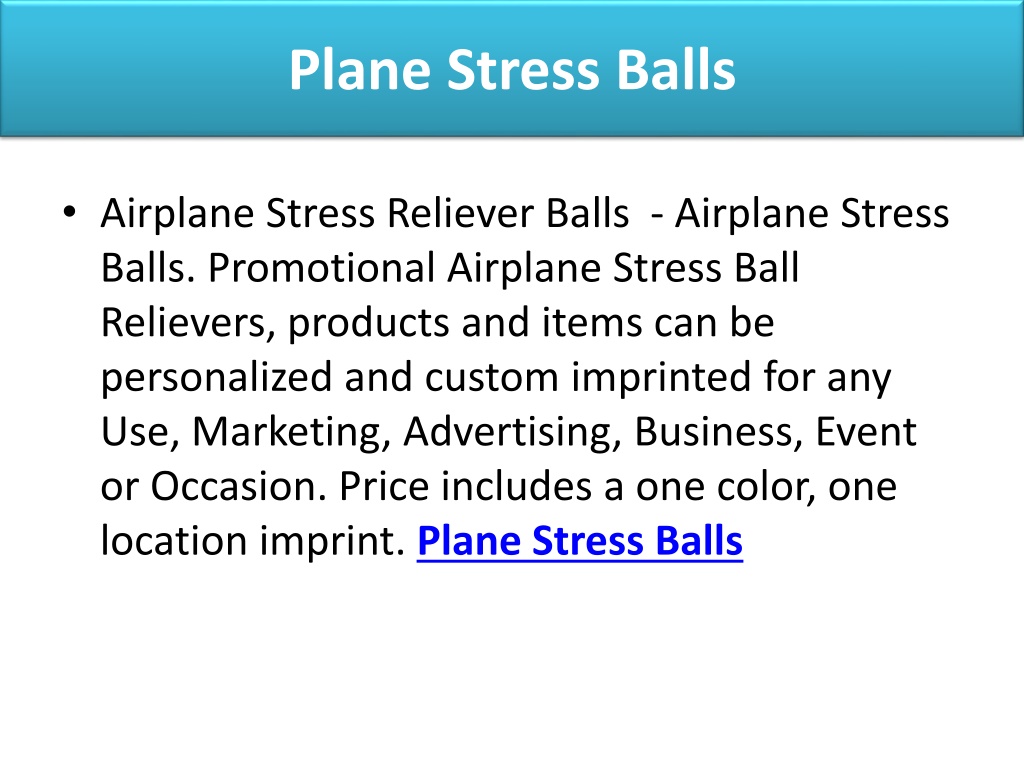 Plane Stress Balls

• Airplane Stress Reliever Balls - Airplane Stress Balls. Promotional Airplane Stress Ball Relievers, products and items can be personalized and custom imprinted for any Use, Marketing, Advertising, Business, Event or Occasion. Price includes a one color, one location imprint. Plane Stress Balls